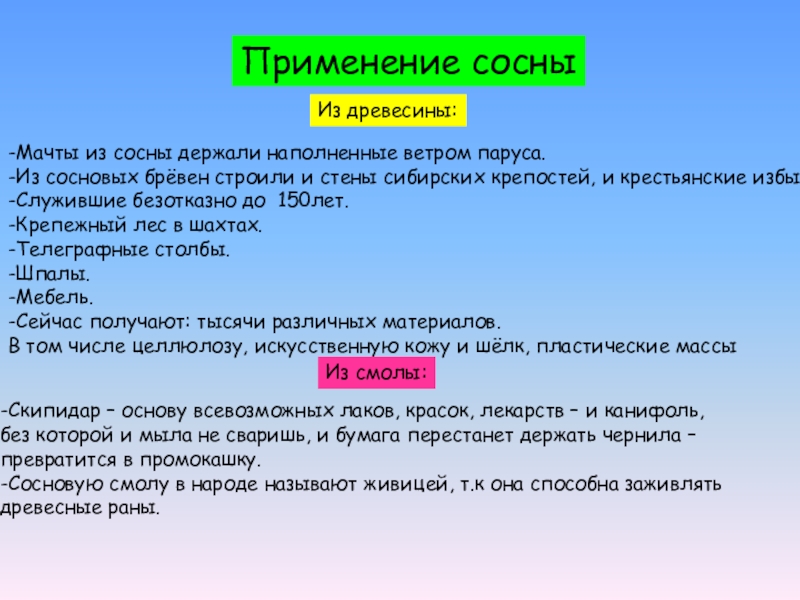 Применение сосны

Из древесины:

-Мачты из сосны держали наполненные ветром паруса.
-Из сосновых брёвен строили и стены сибирских крепостей, и крестьянские избы
-Служившие безотказно до 150лет.
-Крепежный лес в шахтах.
-Телеграфные столбы.
-Шпалы.
-Мебель.
-Сейчас получают: тысячи различных материалов.
В том числе целлюлозу, искусственную кожу и шёлк, пластические массы

Из смолы:

-Скипидар – основу всевозможных лаков, красок, лекарств – и канифоль, без которой и мыла не сваришь, и бумага перестанет держать чернила – превратится в промокашку.
-Сосновую смолу в народе называют живицей, т.к она способна заживлять древесные раны.